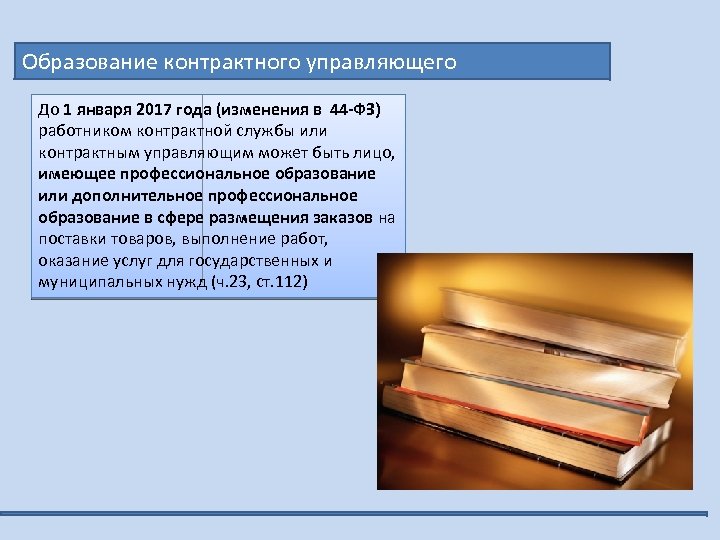 Образование контрактного управляющего

До 1 января 2017 года (изменения в 44-ФЗ) работником контрактной службы или контрактным управляющим может быть лицо, имеющее профессиональное образование или дополнительное профессиональное образование в сфере размещения заказов на поставки товаров, выполнение работ, оказание услуг для государственных и муниципальных нужд (ч.23, ст.112)